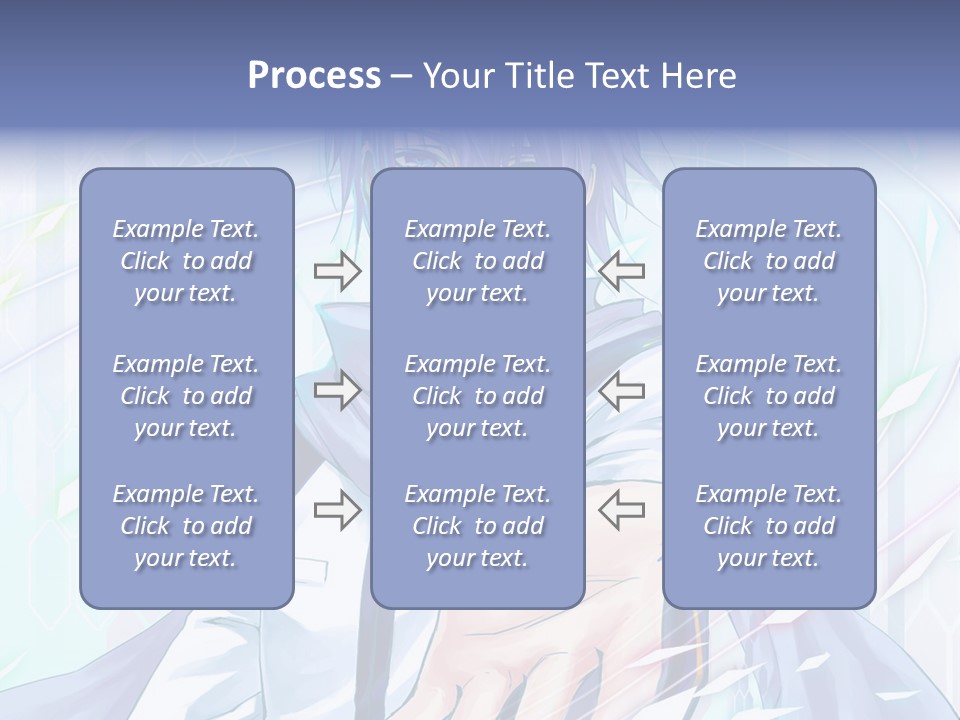 Process – Your Title Text Here

Example Text. Click to add your text.

Example Text. Click to add your text.

Example Text. Click to add your text.

Example Text. Click to add your text.

Example Text. Click to add your text.

Example Text. Click to add your text.

Example Text. Click to add your text.

Example Text. Click to add your text.

Example Text. Click to add your text.